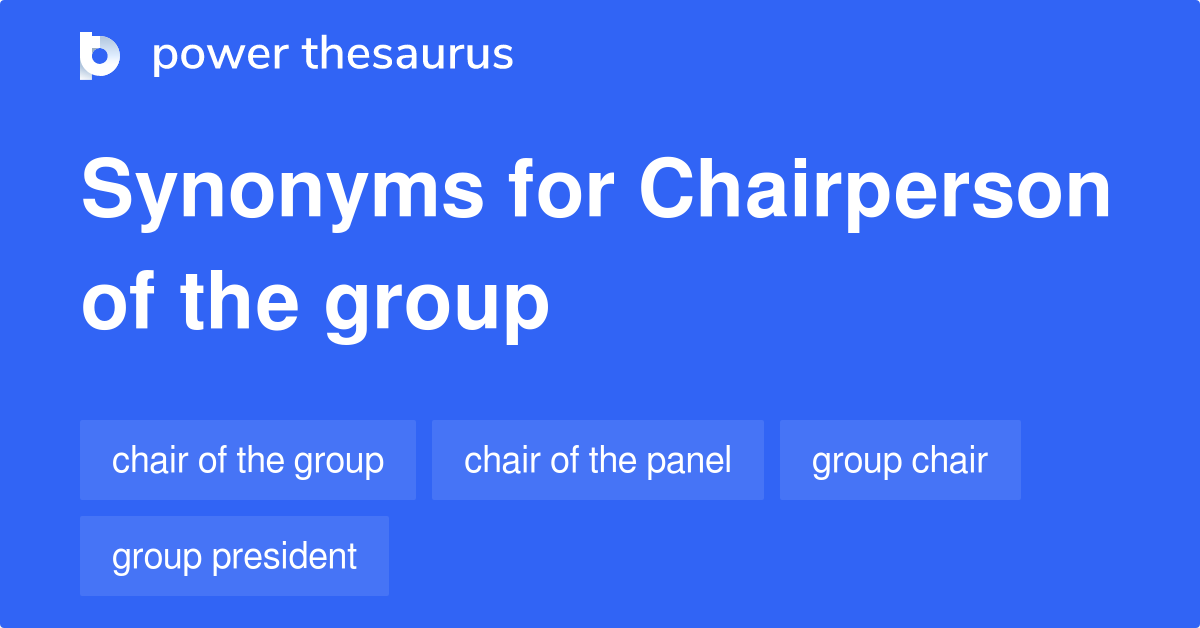 power thesaurus

Synonyms for Chairperson of the group

chair of the group
chair of the panel
group chair
group president